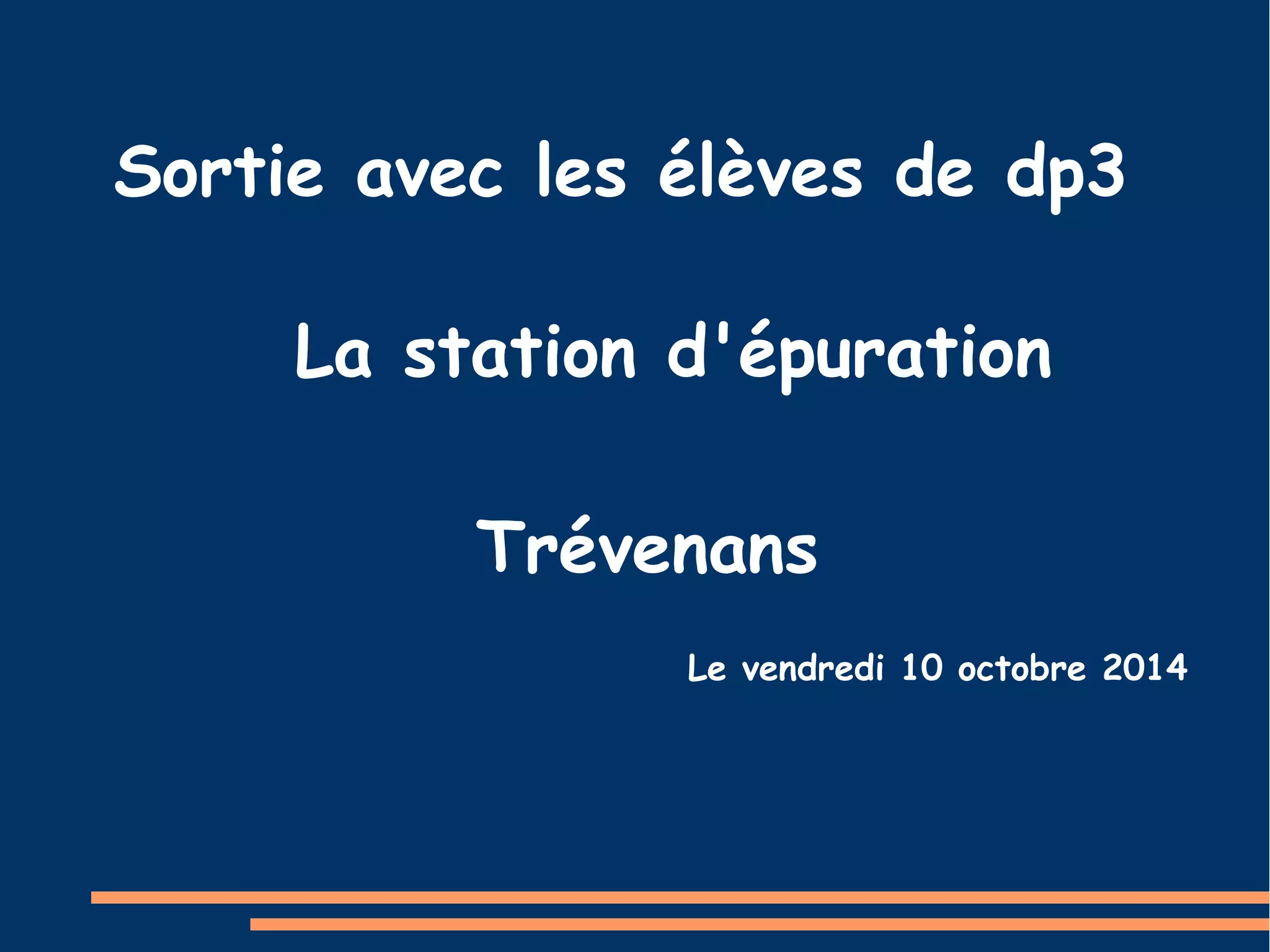 Sortie avec les élèves de dp3

La station d'épuration

Trévenans

Le vendredi 10 octobre 2014